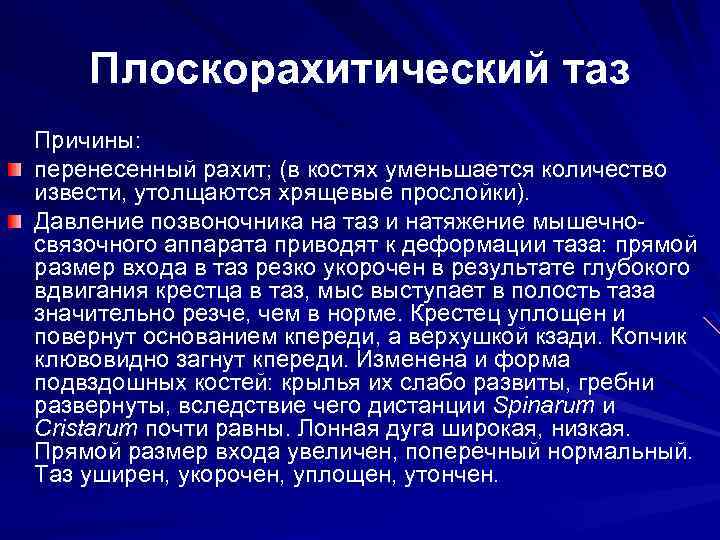 Плоскорахитический таз

Причины:

перенесенный рахит; (в костях уменьшается количество извести, утолщаются хрящевые прослойки).

Давление позвоночника на таз и натяжение мышечно-связочного аппарата приводят к деформации таза: прямой размер входа в таз резко укорочен в результате глубокого вдвигания крестца в таз, мыс выступает в полость таза значительно резче, чем в норме. Крестец уплощен и повернут основанием кпереди, а верхушкой кзади. Копчик клювовидно загнут кпереди. Изменена и форма подвздошных костей: крылья их слабо развиты, гребни развернуты, вследствие чего дистанции Spinarum и Cristarum почти равны. Лонная дуга широкая, низкая. Прямой размер входа увеличен, поперечный нормальный. Таз уширен, укорочен, уплощен, утончен.